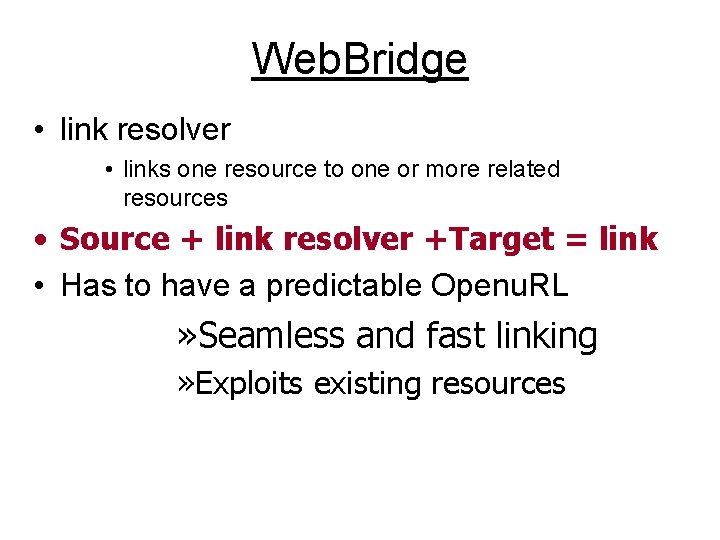 WebBridge

• link resolver

• links one resource to one or more related resources

• Source + link resolver +Target = link

• Has to have a predictable OpenuRL

»Seamless and fast linking

»Exploits existing resources